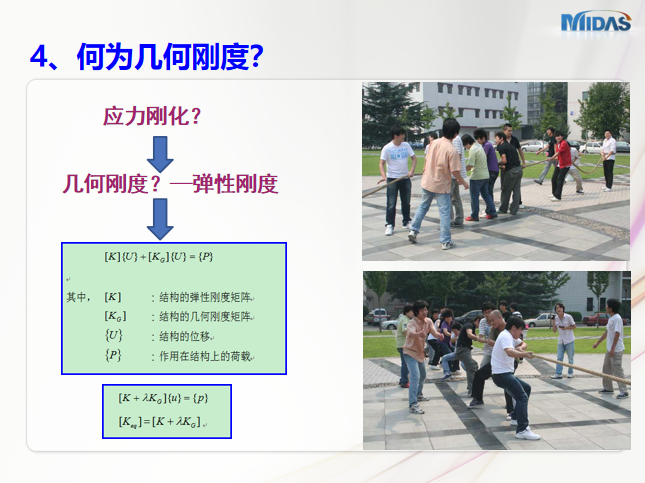 MIDAS

4、何为几何刚度?

应力刚化?

几何刚度?—弹性刚度

$[K]\{U\}+[K_G]\{U\}=\{P\}$

其中, $[K]$ :结构的弹性刚度矩阵

$[K_G]$ :结构的几何刚度矩阵

$\{U\}$ :结构的位移

$\{P\}$ :作用在结构上的荷载

$[K+\lambda K_G]\{u\}=\{p\}$

$[K_{eq}]=[K+\lambda K_G]$